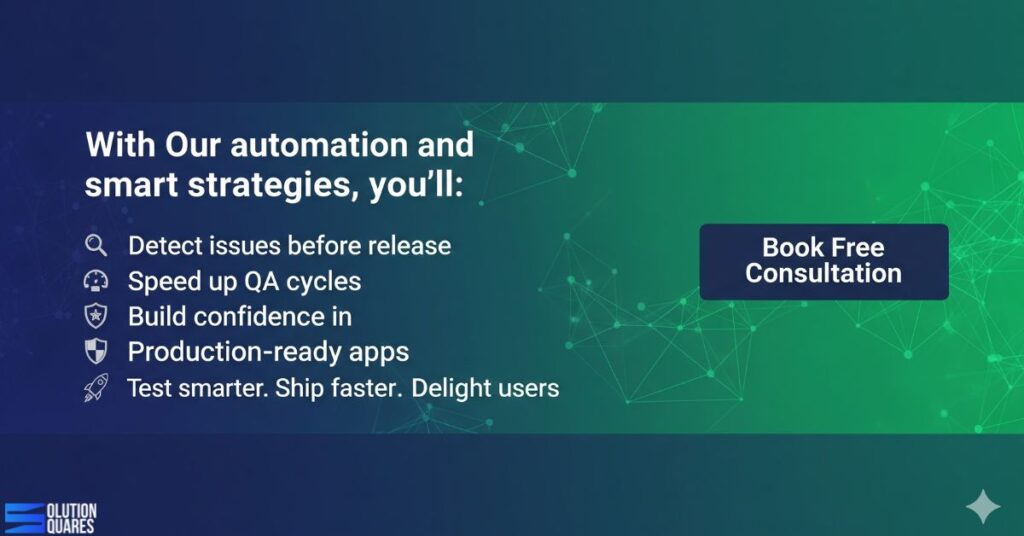 With Our automation and smart strategies, you'll:

Detect issues before release
Speed up QA cycles
Build confidence in
Production-ready apps
Test smarter. Ship faster. Delight users

Book Free Consultation

OLUTION QUARES